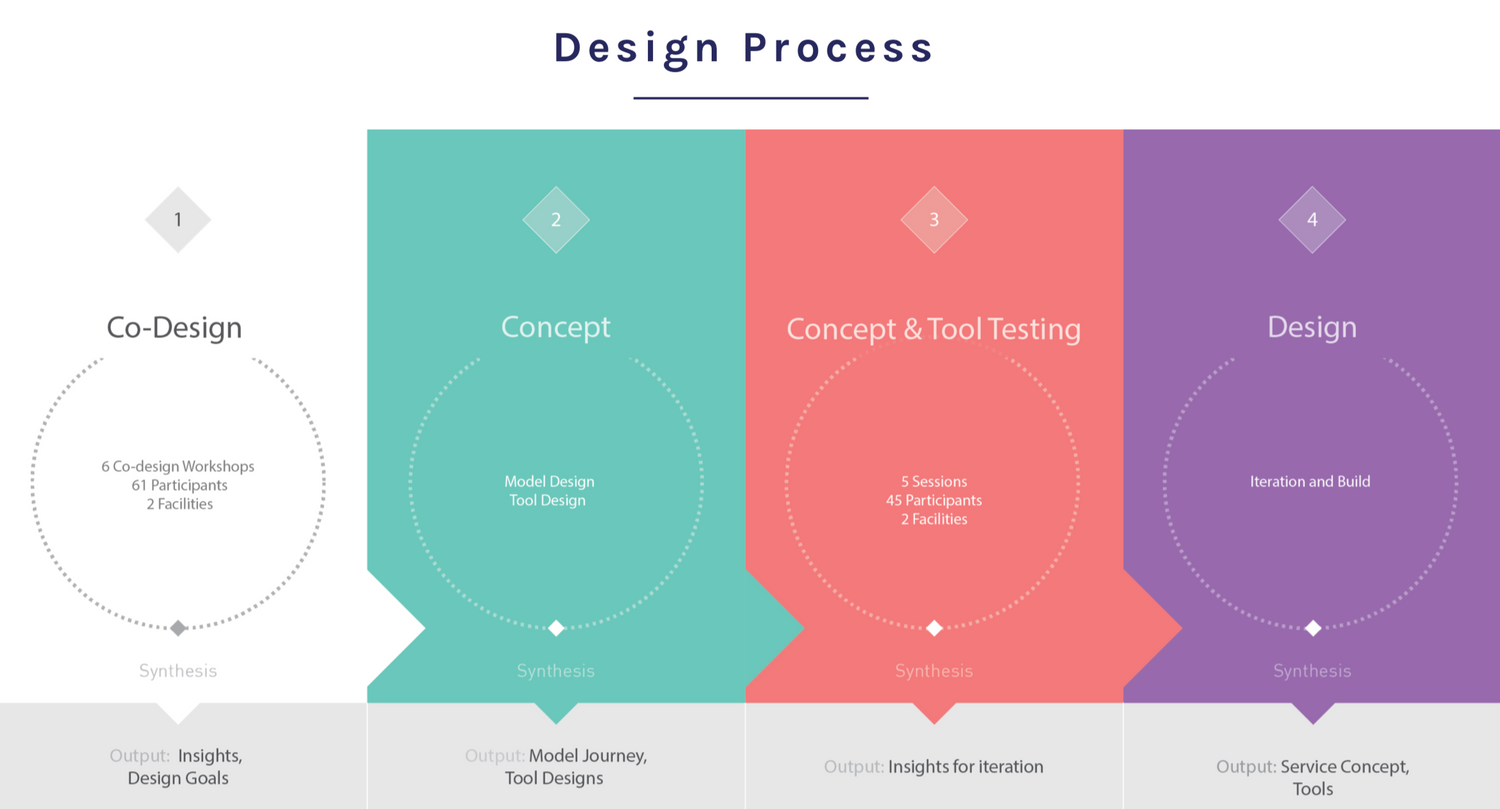 Design Process

1

Co-Design

6 Co-design Workshops
61 Participants
2 Facilities

Synthesis

Output: Insights, Design Goals

2

Concept

Model Design
Tool Design

Synthesis

Output: Model Journey, Tool Designs

3

Concept & Tool Testing

5 Sessions
45 Participants
2 Facilities

Synthesis

Output: Insights for iteration

4

Design

Iteration and Build

Synthesis

Output: Service Concept, Tools